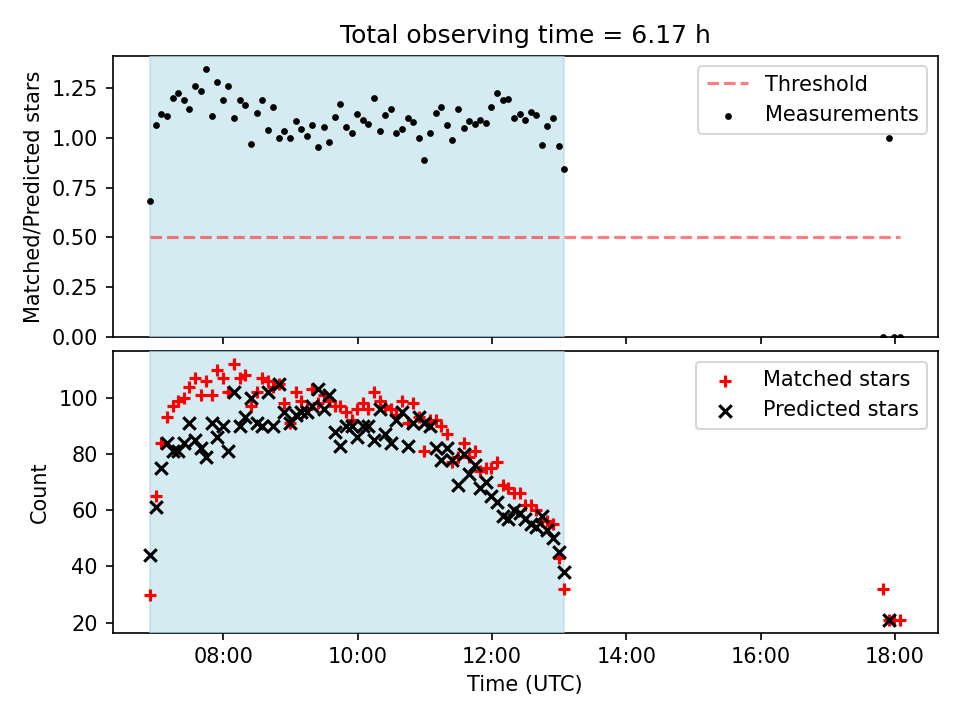 Total observing time = 6.17 h

Matched/Predicted stars

1.25
1.00
0.75
0.50
0.25
0.00

Threshold
Measurements

Count

100
80
60
40
20

Matched stars
Predicted stars

08:00
10:00
12:00
14:00
16:00
18:00

Time (UTC)